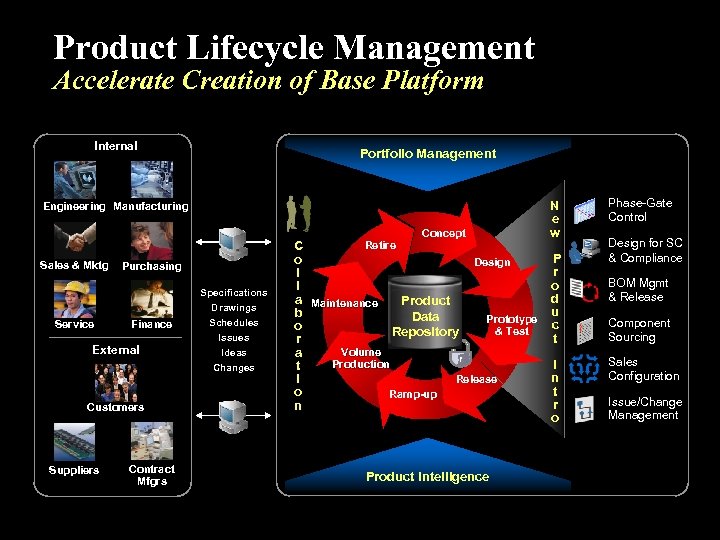 Product Lifecycle Management
Accelerate Creation of Base Platform

Internal

Engineering Manufacturing

Sales & Mktg Purchasing

Service Finance

External

Customers

Suppliers Contract Mfgrs

Specifications
Drawings
Schedules
Issues
Ideas
Changes

Portfolio Management

Collaboration

Concept
Design
Prototype & Test
Release
Ramp-up
Volume Production
Maintenance
Retire

Product Data Repository

New Product Intro

Phase-Gate Control

Design for SC & Compliance

BOM Mgmt & Release

Component Sourcing

Sales Configuration

Issue/Change Management

Product Intelligence